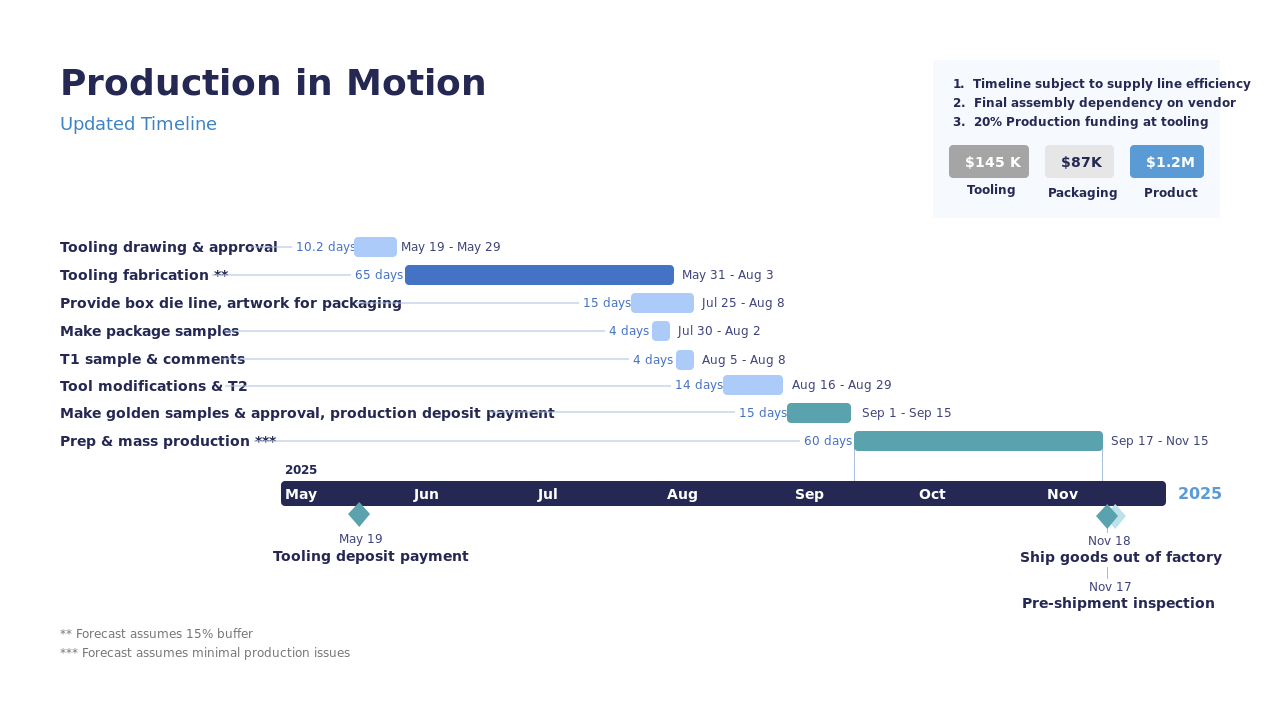 Production in Motion

Updated Timeline

1. Timeline subject to supply line efficiency
2. Final assembly dependency on vendor
3. 20% Production funding at tooling

$145 K
Tooling

$87K
Packaging

$1.2M
Product

Tooling drawing & approval 10.2 days May 19 - May 29
Tooling fabrication ** 65 days May 31 - Aug 3
Provide box die line, artwork for packaging 15 days Jul 25 - Aug 8
Make package samples 4 days Jul 30 - Aug 2
T1 sample & comments 4 days Aug 5 - Aug 8
Tool modifications & T2 14 days Aug 16 - Aug 29
Make golden samples & approval, production deposit payment 15 days Sep 1 - Sep 15
Prep & mass production *** 60 days Sep 17 - Nov 15

2025

May Jun Jul Aug Sep Oct Nov 2025

May 19
Tooling deposit payment

Nov 18
Ship goods out of factory

Nov 17
Pre-shipment inspection

** Forecast assumes 15% buffer
*** Forecast assumes minimal production issues